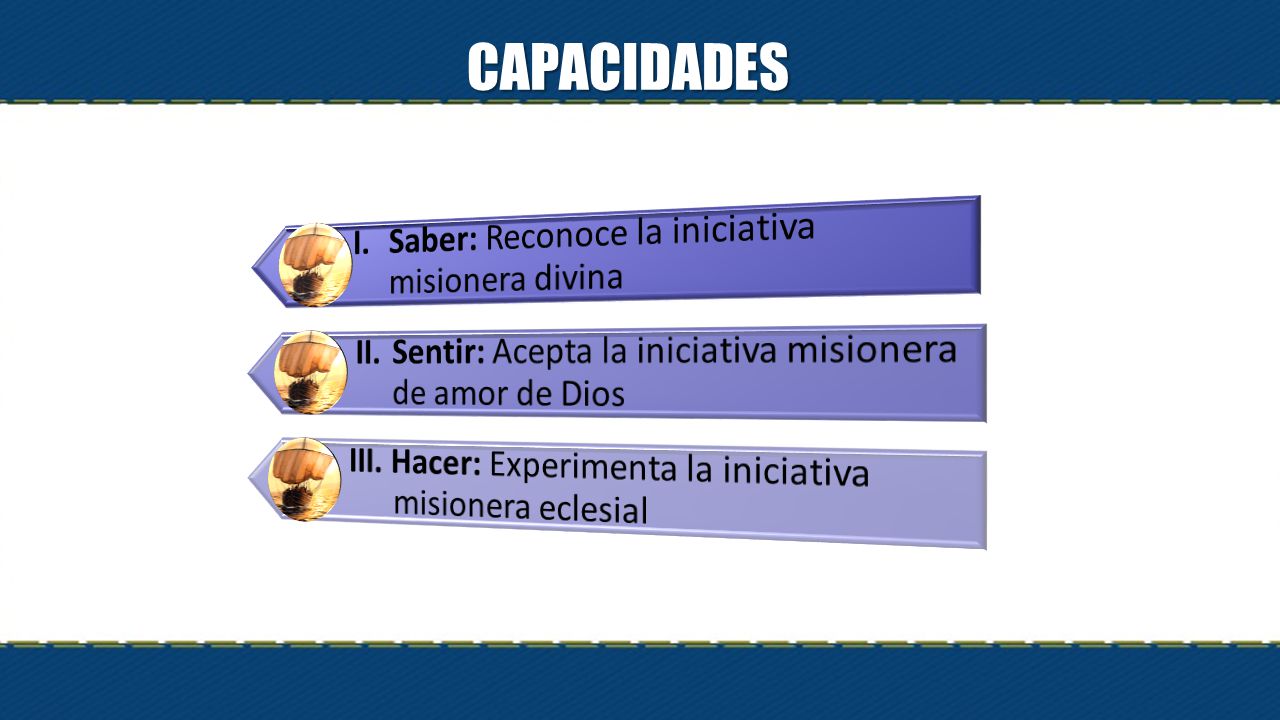 CAPACIDADES

I. Saber: Reconoce la iniciativa misionera divina

II. Sentir: Acepta la iniciativa misionera de amor de Dios

III. Hacer: Experimenta la iniciativa misionera eclesial